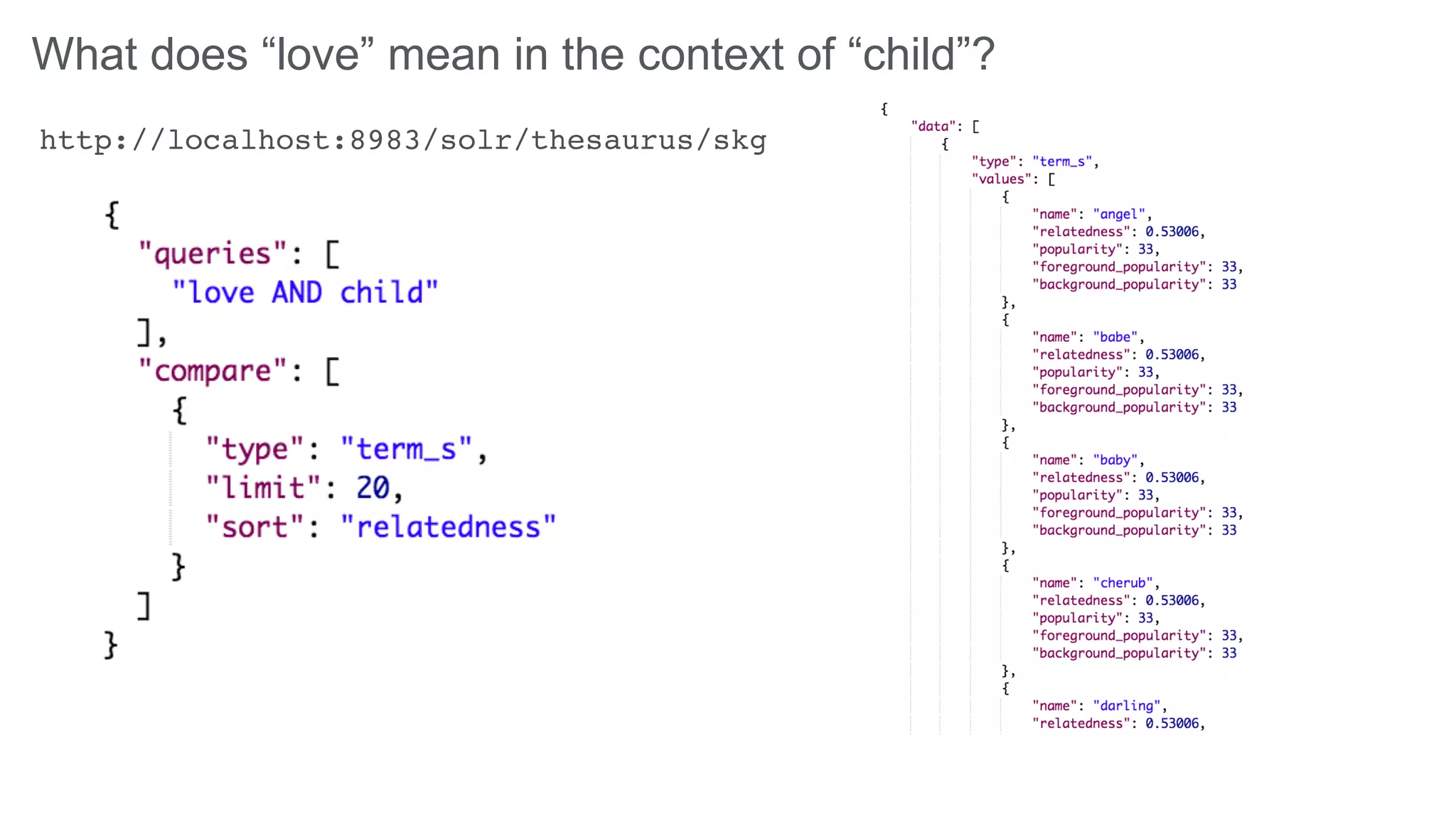 What does “love” mean in the context of “child”?

http://localhost:8983/solr/thesaurus/skg

{
"queries": [
"love AND child"
],
"compare": [
{
"type": "term_s",
"limit": 20,
"sort": "relatedness"
}
]
}

{
"data": [
{
"type": "term_s",
"values": [
{
"name": "angel",
"relatedness": 0.53006,
"popularity": 33,
"foreground_popularity": 33,
"background_popularity": 33
},
{
"name": "babe",
"relatedness": 0.53006,
"popularity": 33,
"foreground_popularity": 33,
"background_popularity": 33
},
{
"name": "baby",
"relatedness": 0.53006,
"popularity": 33,
"foreground_popularity": 33,
"background_popularity": 33
},
{
"name": "cherub",
"relatedness": 0.53006,
"popularity": 33,
"foreground_popularity": 33,
"background_popularity": 33
},
{
"name": "darling",
"relatedness": 0.53006,